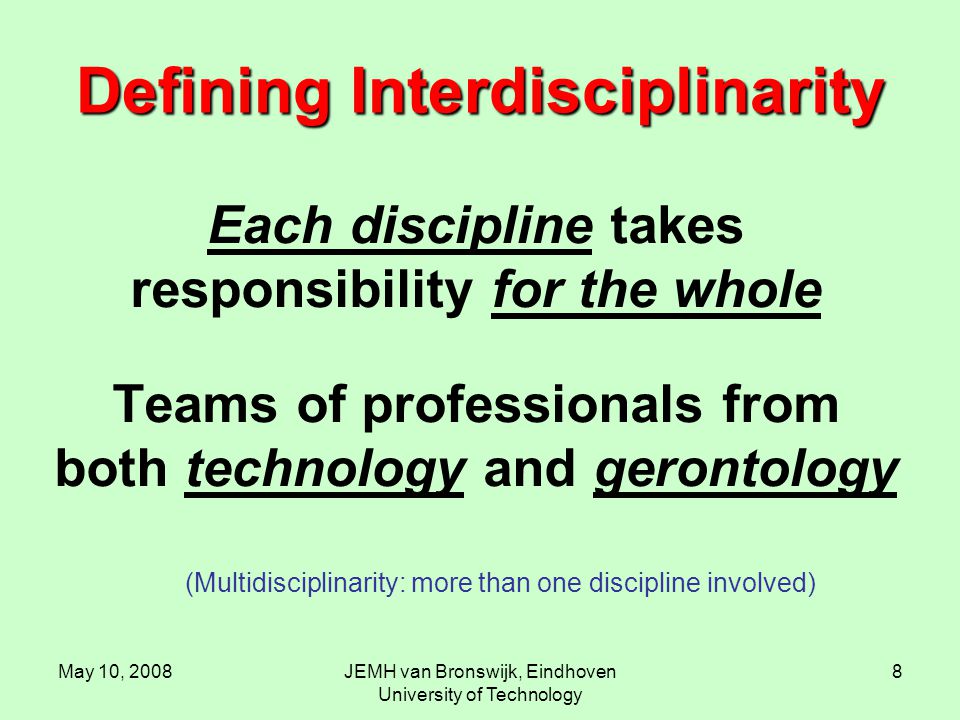 Defining Interdisciplinarity

Each discipline takes responsibility for the whole

Teams of professionals from both technology and gerontology

(Multidisciplinarity: more than one discipline involved)

May 10, 2008

JEMH van Bronswijk, Eindhoven University of Technology

8